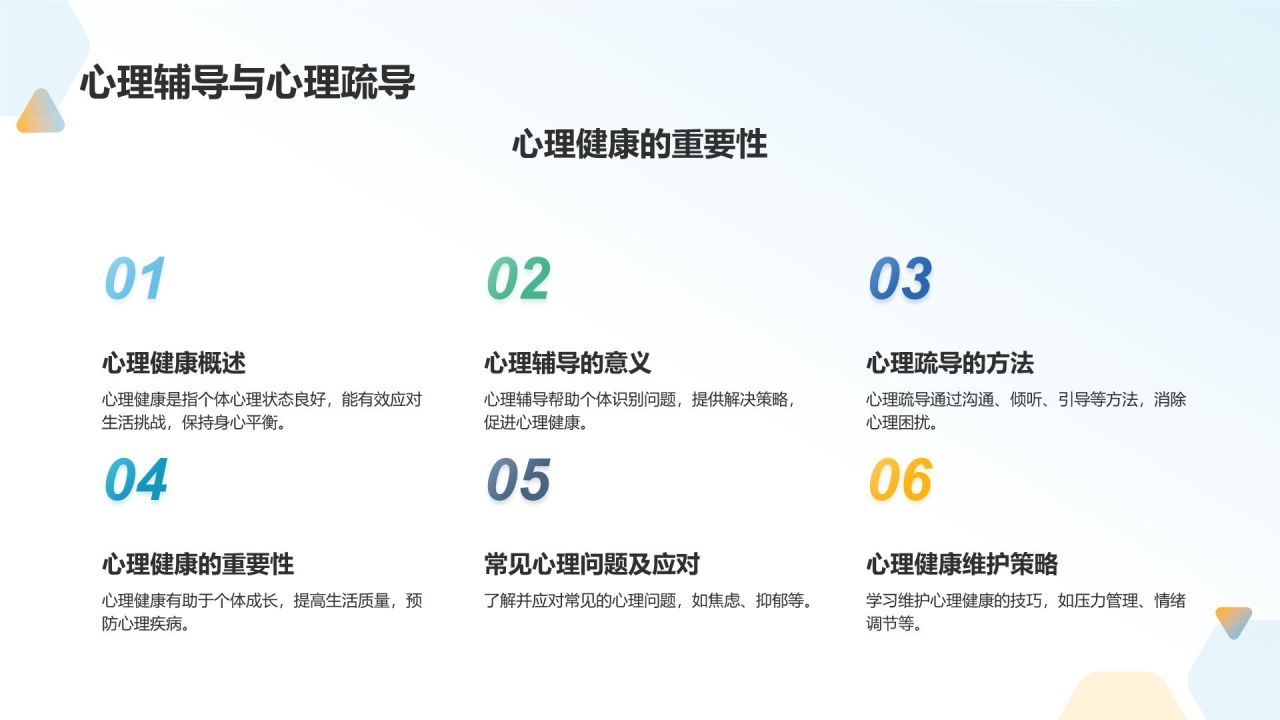 心理辅导与心理疏导

心理健康的重要性

01

心理健康概述

心理健康是指个体心理状态良好，能有效应对生活挑战，保持身心平衡。

02

心理辅导的意义

心理辅导帮助个体识别问题，提供解决策略，促进心理健康。

03

心理疏导的方法

心理疏导通过沟通、倾听、引导等方法，消除心理困扰。

04

心理健康的重要性

心理健康有助于个体成长，提高生活质量，预防心理疾病。

05

常见心理问题及应对

了解并应对常见的心理问题，如焦虑、抑郁等。

06

心理健康维护策略

学习维护心理健康的技巧，如压力管理、情绪调节等。